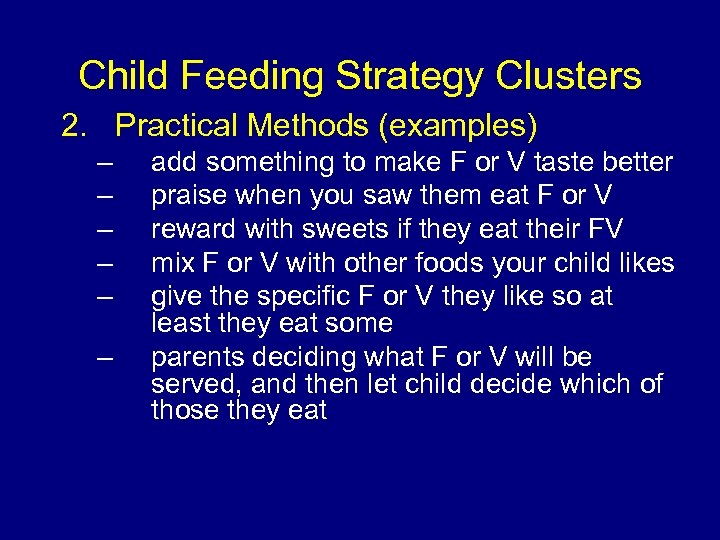 Child Feeding Strategy Clusters

2. Practical Methods (examples)

– add something to make F or V taste better
– praise when you saw them eat F or V
– reward with sweets if they eat their FV
– mix F or V with other foods your child likes
– give the specific F or V they like so at least they eat some
– parents deciding what F or V will be served, and then let child decide which of those they eat